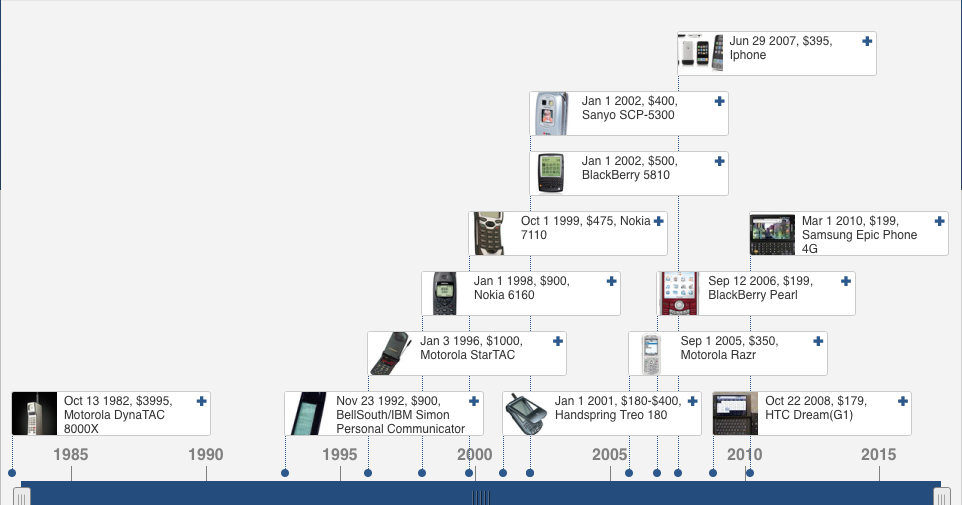 Jun 29 2007, $395, Iphone

Jan 1 2002, $400, Sanyo SCP-5300

Jan 1 2002, $500, BlackBerry 5810

Oct 1 1999, $475, Nokia 7110

Mar 1 2010, $199, Samsung Epic Phone 4G

Jan 1 1998, $900, Nokia 6160

Sep 12 2006, $199, BlackBerry Pearl

Jan 3 1996, $1000, Motorola StarTAC

Sep 1 2005, $350, Motorola Razr

Oct 13 1982, $3995, Motorola DynaTAC 8000X

Nov 23 1992, $900, BellSouth/IBM Simon Personal Communicator

Jan 1 2001, $180-$400, Handspring Treo 180

Oct 22 2008, $179, HTC Dream(G1)

1985 1990 1995 2000 2005 2010 2015